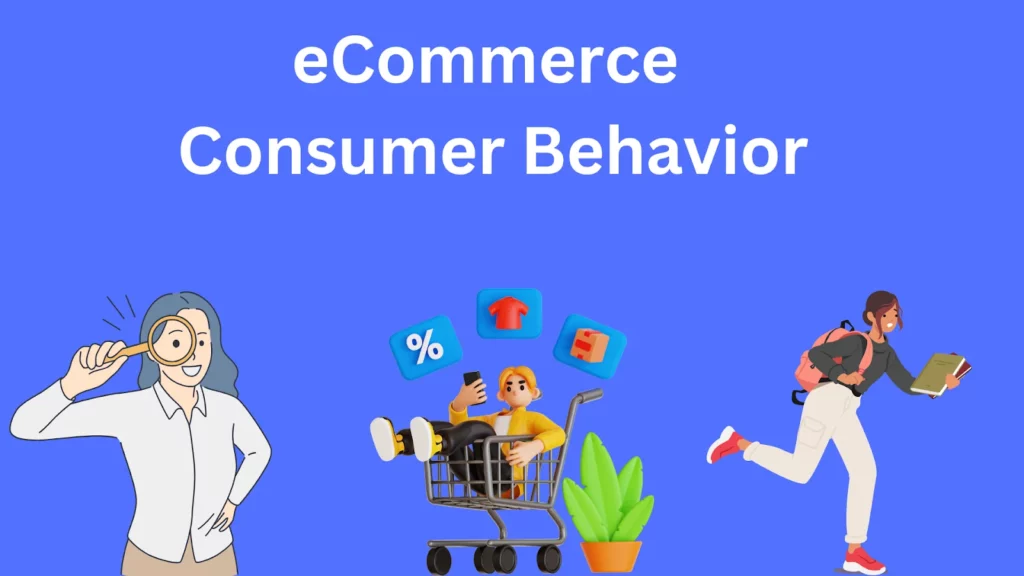 eCommerce
Consumer Behavior

%